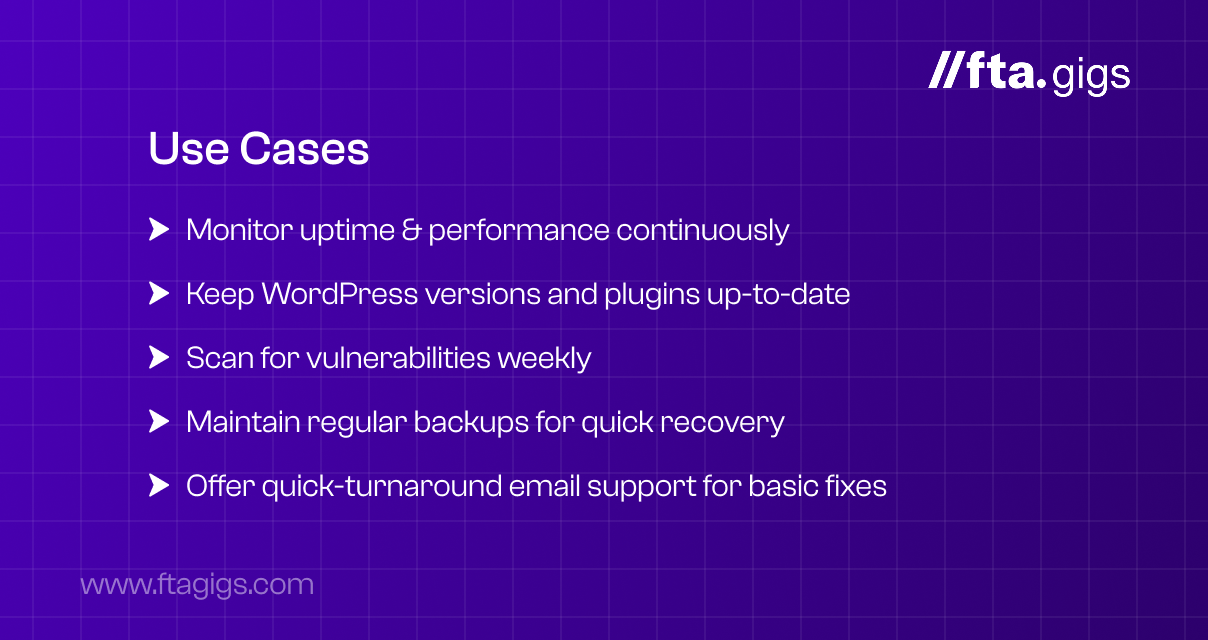 //fta.gigs

Use Cases

Monitor uptime & performance continuously

Keep WordPress versions and plugins up-to-date

Scan for vulnerabilities weekly

Maintain regular backups for quick recovery

Offer quick-turnaround email support for basic fixes

www.ftagigs.com